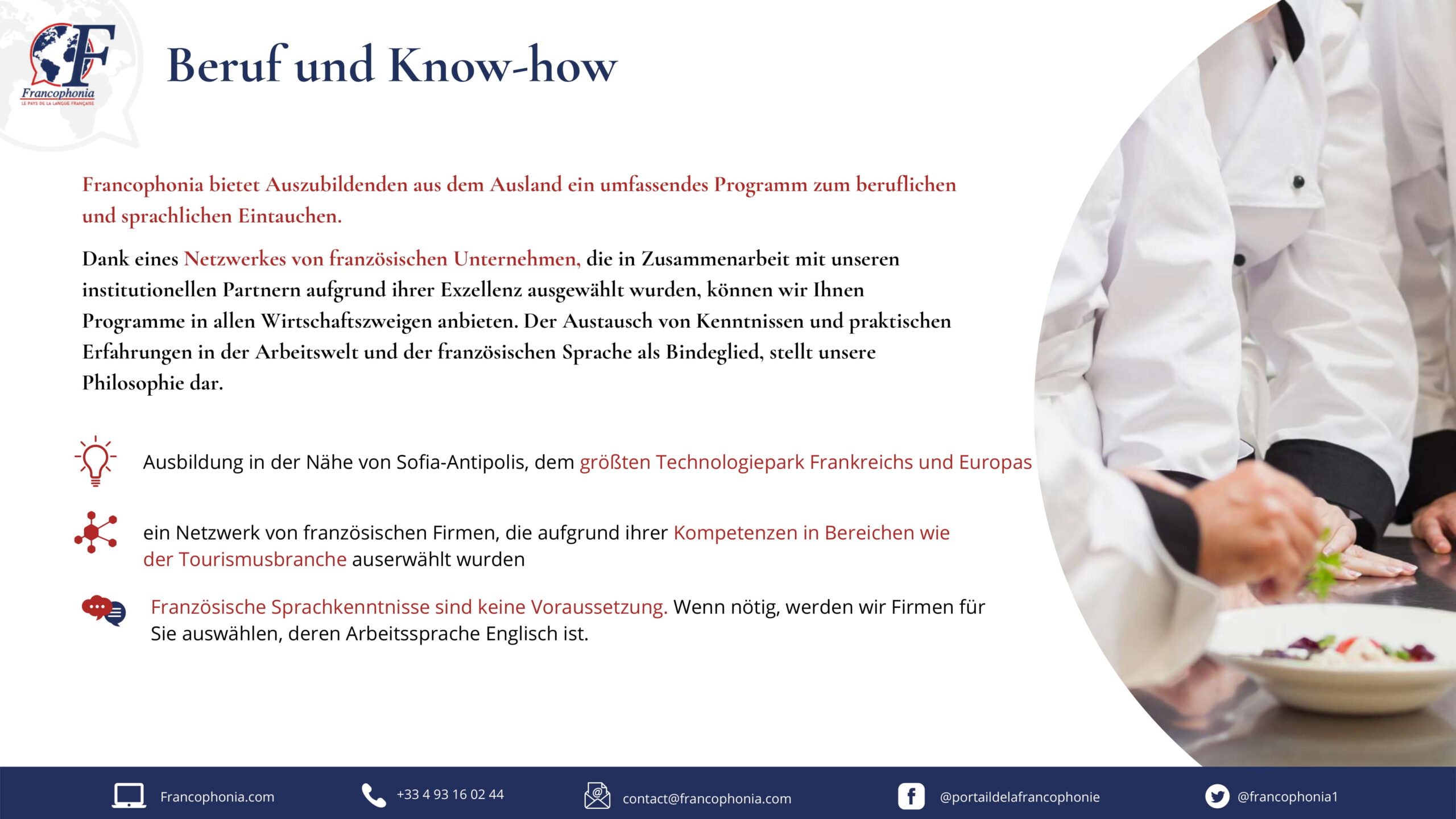 Francophonia
LE PAYS DE LA LANGUE FRANÇAISE

Beruf und Know-how

Francophonia bietet Auszubildenden aus dem Ausland ein umfassendes Programm zum beruflichen und sprachlichen Eintauchen.

Dank eines Netzwerkes von französischen Unternehmen, die in Zusammenarbeit mit unseren institutionellen Partnern aufgrund ihrer Exzellenz ausgewählt wurden, können wir Ihnen Programme in allen Wirtschaftszweigen anbieten. Der Austausch von Kenntnissen und praktischen Erfahrungen in der Arbeitswelt und der französischen Sprache als Bindeglied, stellt unsere Philosophie dar.

Ausbildung in der Nähe von Sofia-Antipolis, dem größten Technologiepark Frankreichs und Europas

ein Netzwerk von französischen Firmen, die aufgrund ihrer Kompetenzen in Bereichen wie der Tourismusbranche auserwählt wurden

Französische Sprachkenntnisse sind keine Voraussetzung. Wenn nötig, werden wir Firmen für Sie auswählen, deren Arbeitssprache Englisch ist.

Francophonia.com
+33 4 93 16 02 44
contact@francophonia.com
@portaildelafrancophonie
@francophonia1